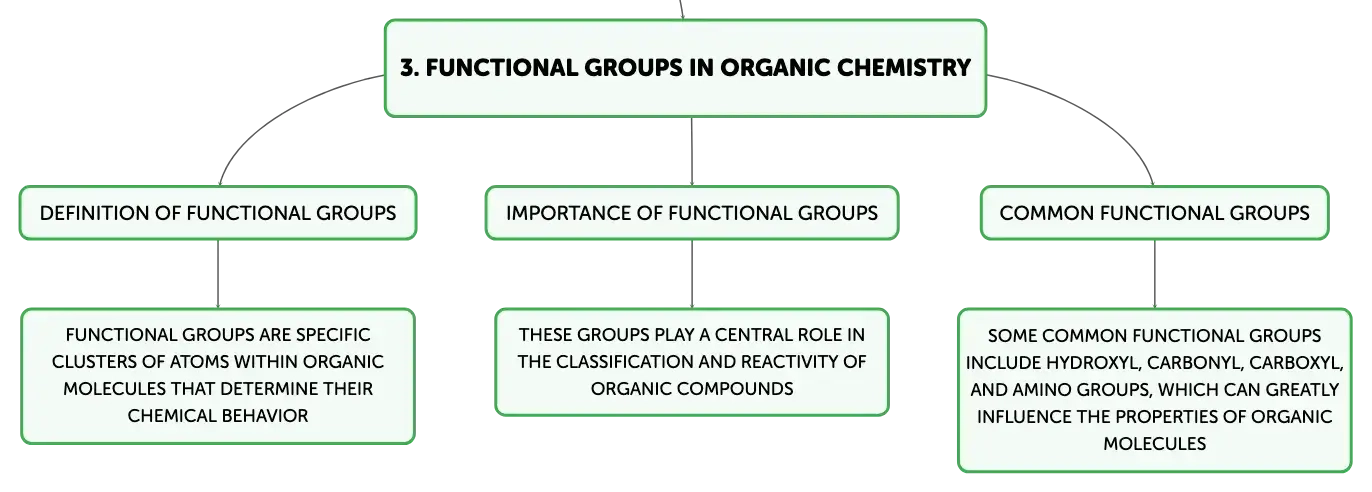 3. FUNCTIONAL GROUPS IN ORGANIC CHEMISTRY

DEFINITION OF FUNCTIONAL GROUPS

FUNCTIONAL GROUPS ARE SPECIFIC CLUSTERS OF ATOMS WITHIN ORGANIC MOLECULES THAT DETERMINE THEIR CHEMICAL BEHAVIOR

IMPORTANCE OF FUNCTIONAL GROUPS

THESE GROUPS PLAY A CENTRAL ROLE IN THE CLASSIFICATION AND REACTIVITY OF ORGANIC COMPOUNDS

COMMON FUNCTIONAL GROUPS

SOME COMMON FUNCTIONAL GROUPS INCLUDE HYDROXYL, CARBONYL, CARBOXYL, AND AMINO GROUPS, WHICH CAN GREATLY INFLUENCE THE PROPERTIES OF ORGANIC MOLECULES